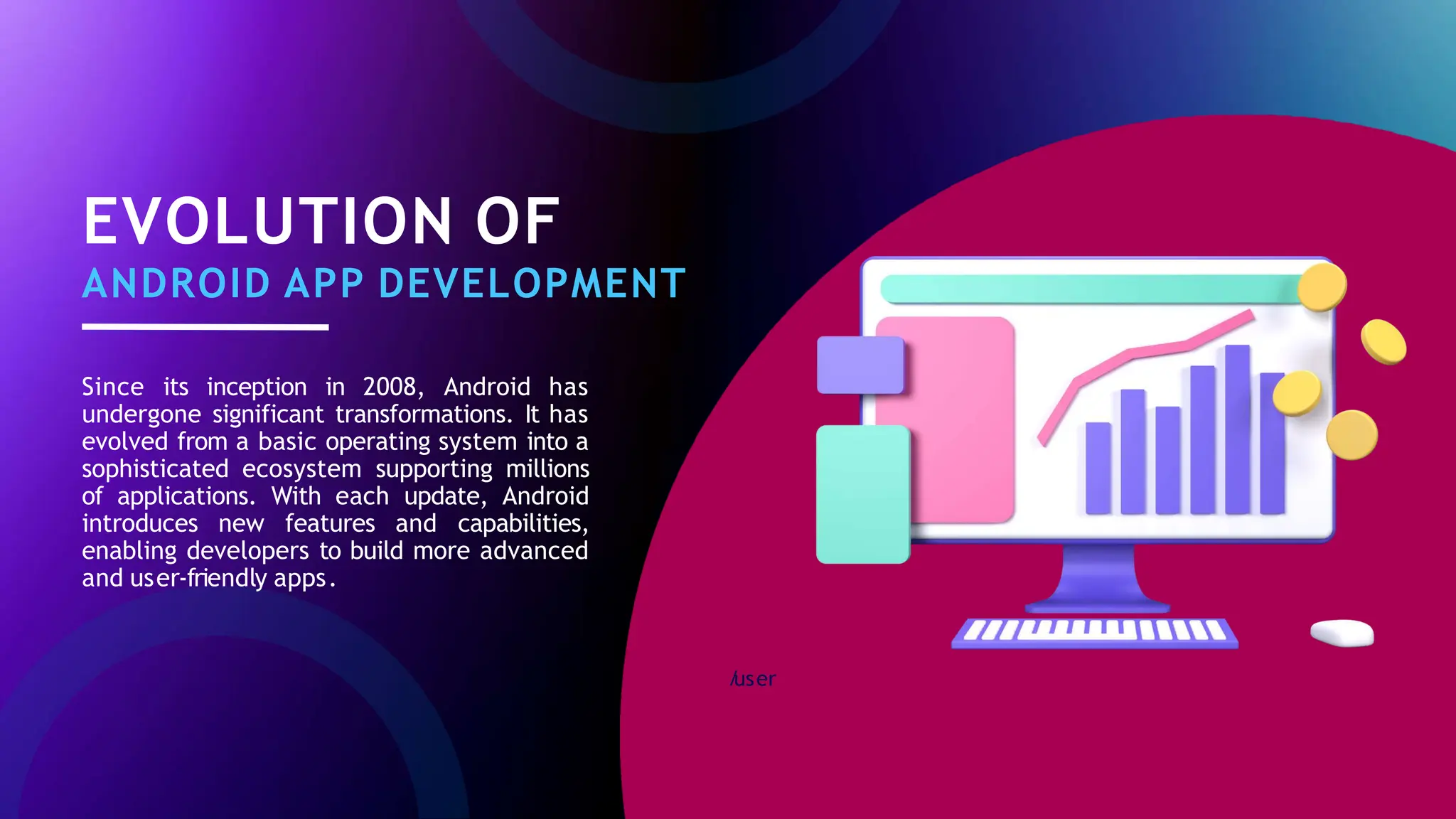 EVOLUTION OF
ANDROID APP DEVELOPMENT

Since its inception in 2008, Android has undergone significant transformations. It has evolved from a basic operating system into a sophisticated ecosystem supporting millions of applications. With each update, Android introduces new features and capabilities, enabling developers to build more advanced and user-friendly apps.

/user